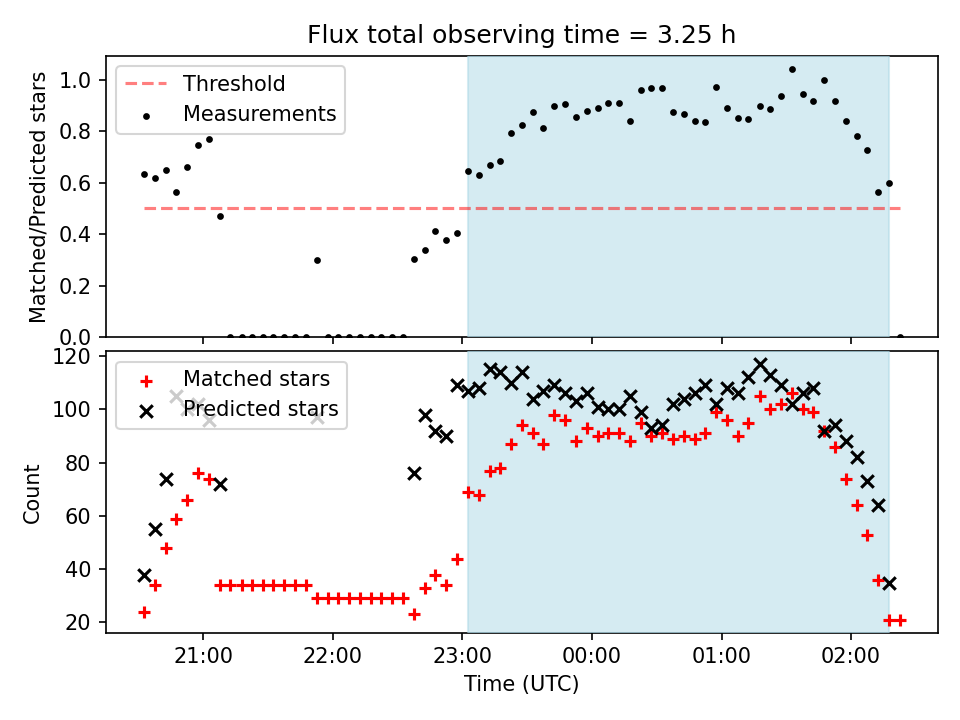 Flux total observing time = 3.25 h

Threshold
Measurements

Matched/Predicted stars

1.0
0.8
0.6
0.4
0.2
0.0

Matched stars
Predicted stars

Count

120
100
80
60
40
20

21:00
22:00
23:00
00:00
01:00
02:00

Time (UTC)